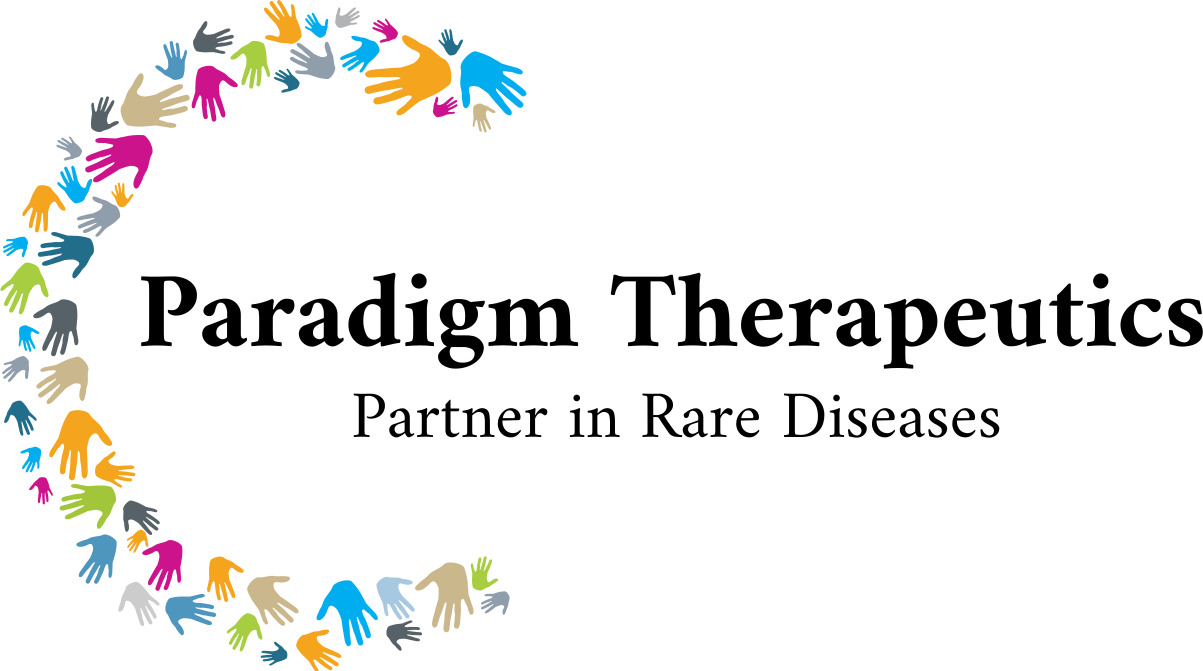 Paradigm Therapeutics
Partner in Rare Diseases